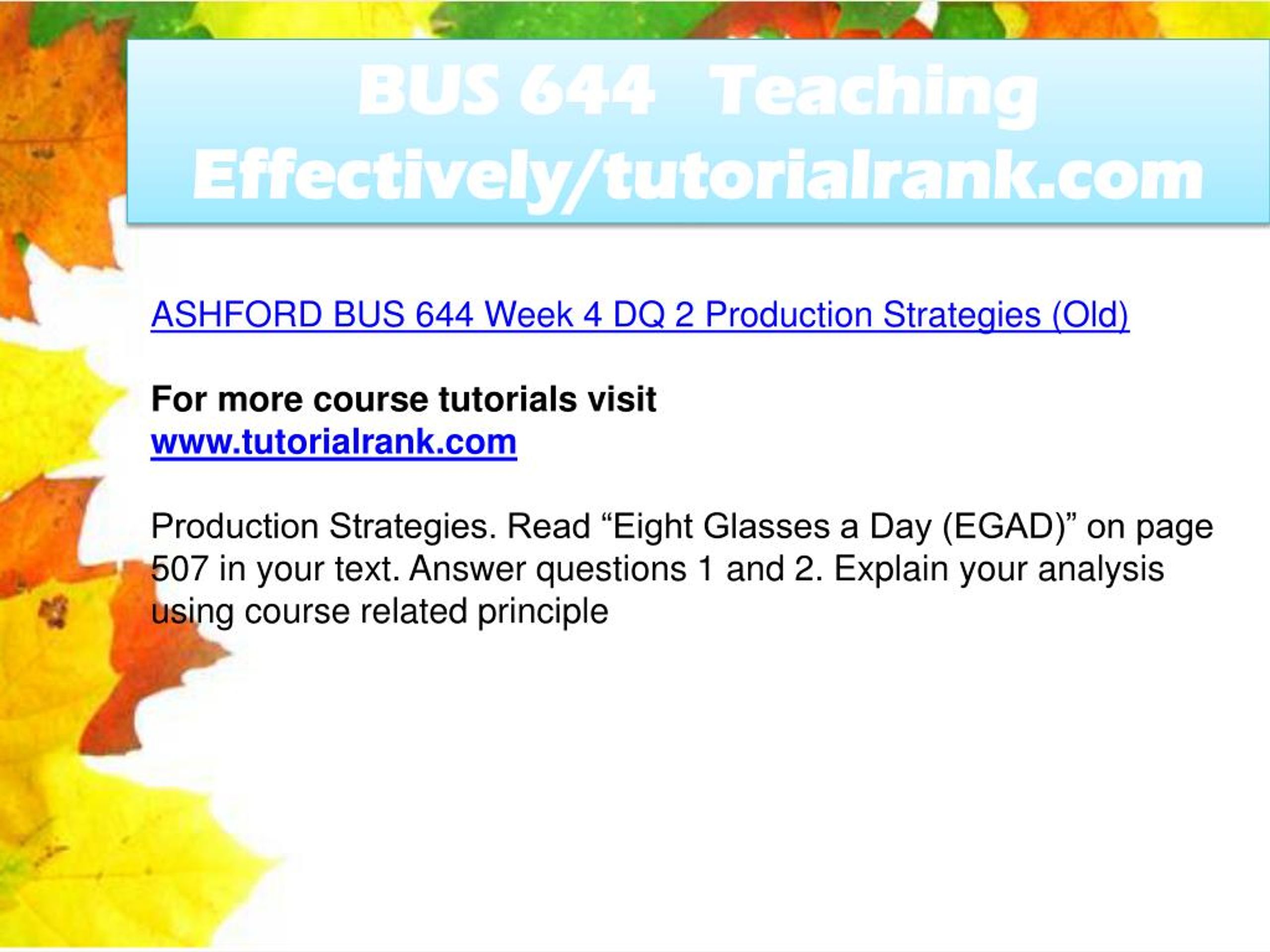 BUS 644 Teaching Effectively/tutorialrank.com

ASHFORD BUS 644 Week 4 DQ 2 Production Strategies (Old)

For more course tutorials visit
www.tutorialrank.com

Production Strategies. Read “Eight Glasses a Day (EGAD)” on page 507 in your text. Answer questions 1 and 2. Explain your analysis using course related principle